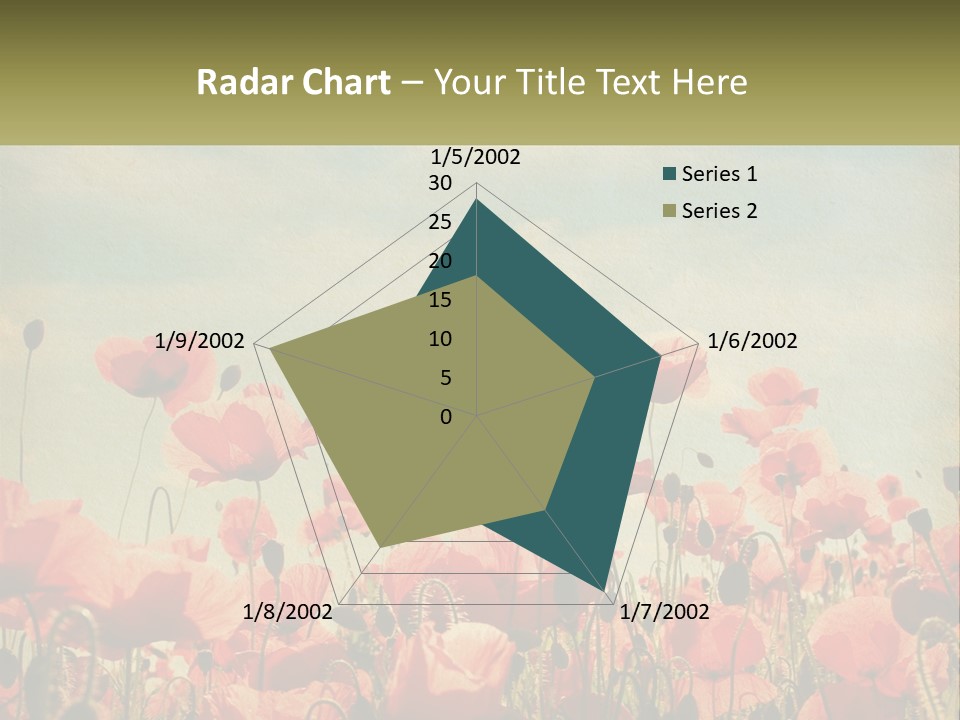 Radar Chart – Your Title Text Here

1/5/2002
30
25
20
15
10
5
0
1/6/2002
1/7/2002
1/8/2002
1/9/2002

Series 1
Series 2